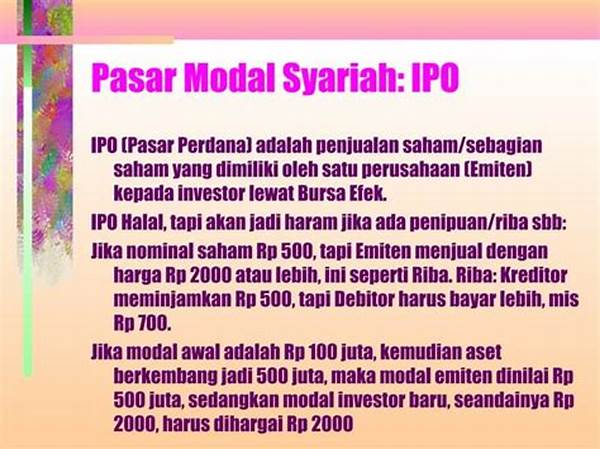 Pasar Modal Syariah: IPO

IPO (Pasar Perdana) adalah penjualan saham/sebagian saham yang dimiliki oleh satu perusahaan (Emiten) kepada investor lewat Bursa Efek.

IPO Halal, tapi akan jadi haram jika ada penipuan/riba sbb:

Jika nominal saham Rp 500, tapi Emiten menjual dengan harga Rp 2000 atau lebih, ini seperti Riba. Riba: Kreditor meminjamkan Rp 500, tapi Debitor harus bayar lebih, mis Rp 700.

Jika modal awal adalah Rp 100 juta, kemudian aset berkembang jadi 500 juta, maka modal emiten dinilai Rp 500 juta, sedangkan modal investor baru, seandainya Rp 2000, harus dihargai Rp 2000